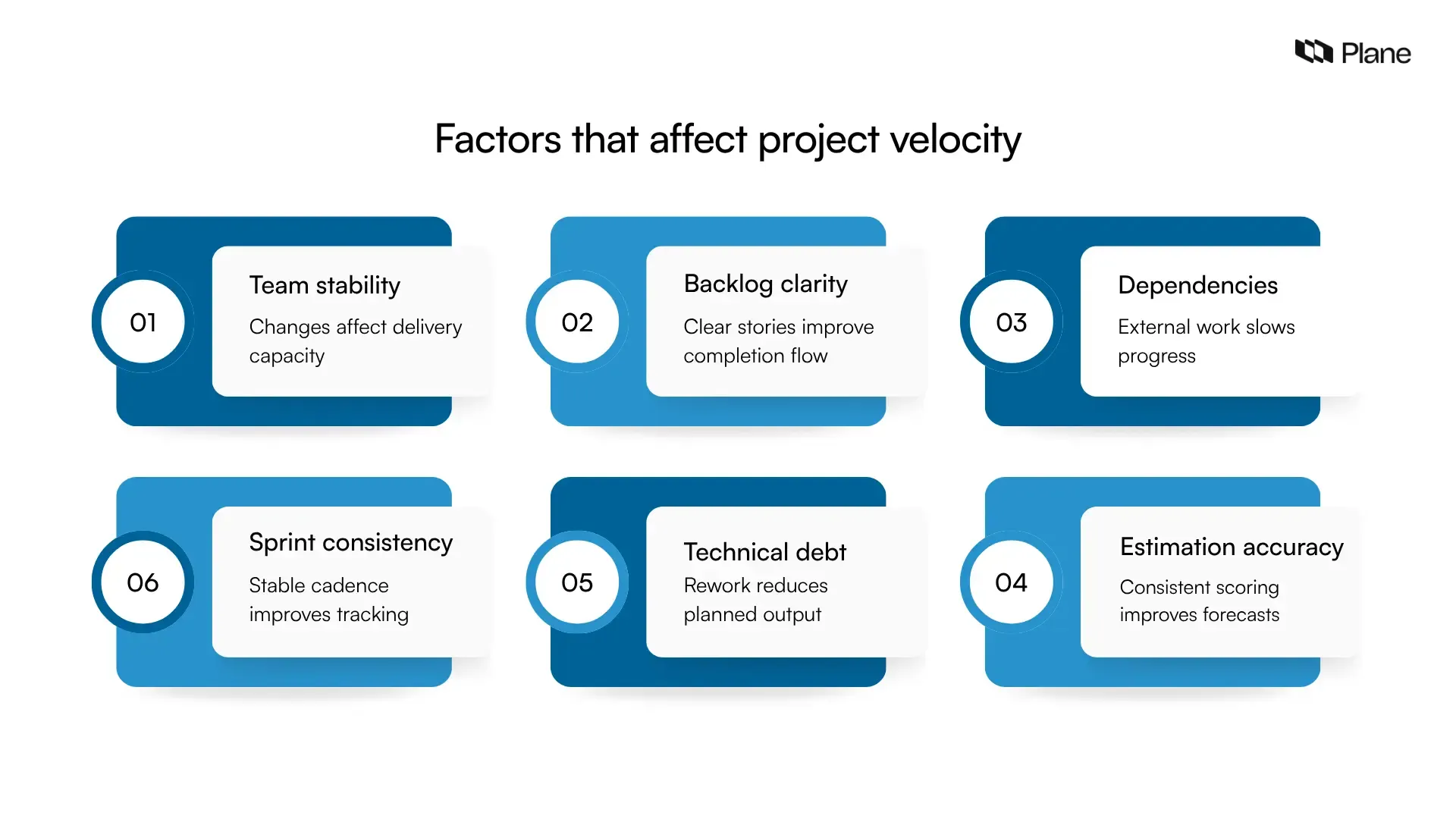 Plane

Factors that affect project velocity

01
Team stability
Changes affect delivery capacity

02
Backlog clarity
Clear stories improve completion flow

03
Dependencies
External work slows progress

06
Sprint consistency
Stable cadence improves tracking

05
Technical debt
Rework reduces planned output

04
Estimation accuracy
Consistent scoring improves forecasts